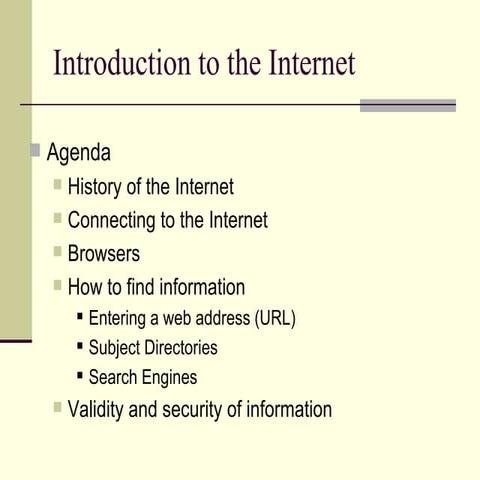 Introduction to the Internet

Agenda
History of the Internet
Connecting to the Internet
Browsers
How to find information
Entering a web address (URL)
Subject Directories
Search Engines
Validity and security of information